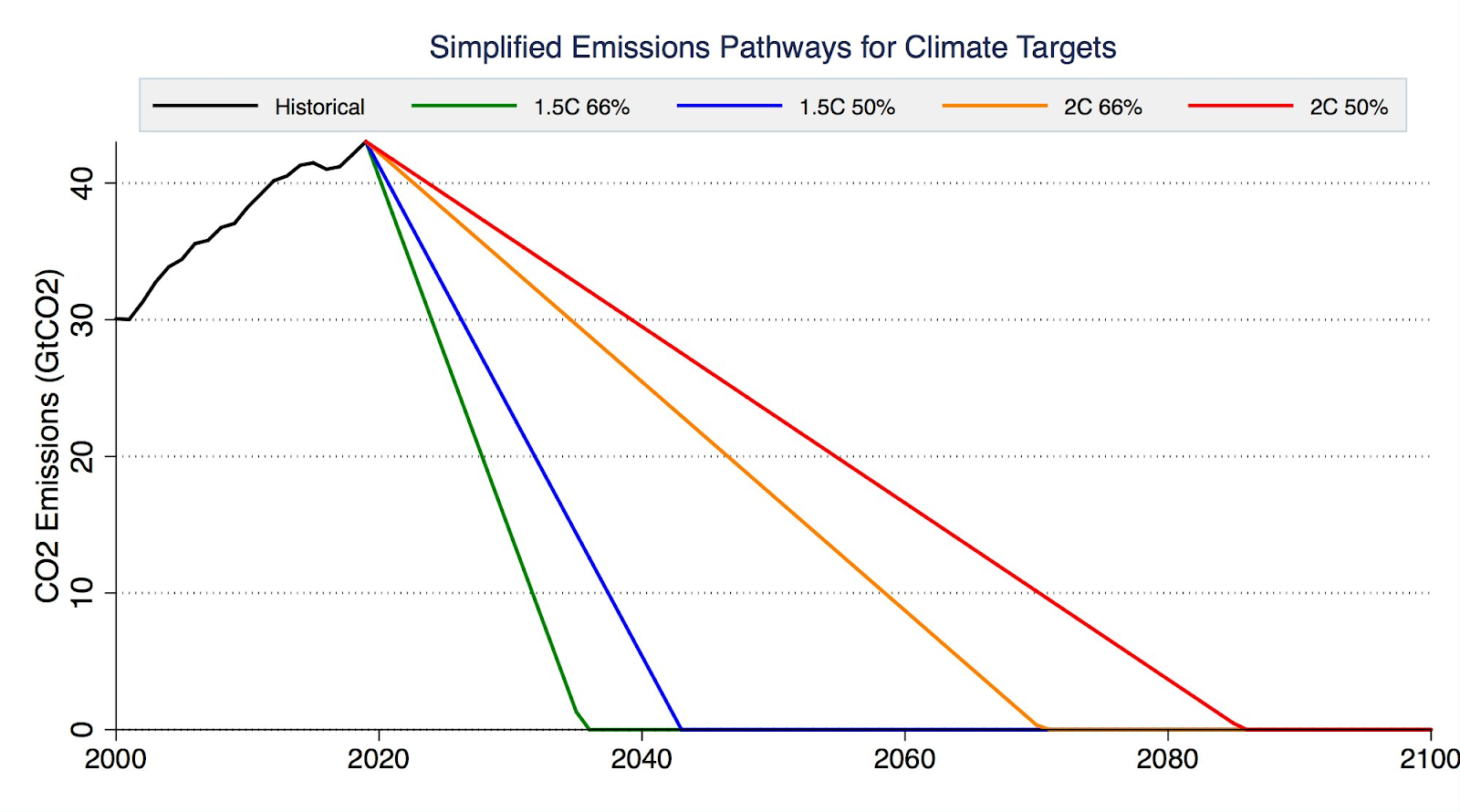 Simplified Emissions Pathways for Climate Targets

Historical
1.5C 66%
1.5C 50%
2C 66%
2C 50%

CO2 Emissions (GtCO2)

40
30
20
10
0

2000
2020
2040
2060
2080
2100